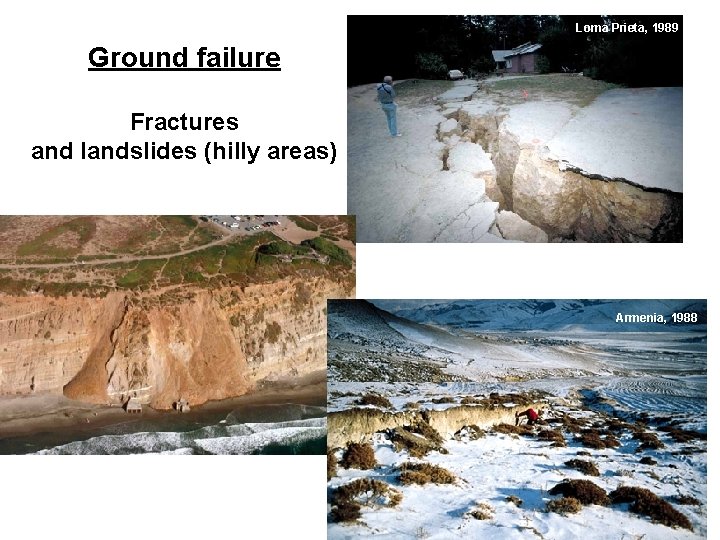 Ground failure

Fractures
and landslides (hilly areas)

Loma Prieta, 1989

Armenia, 1988